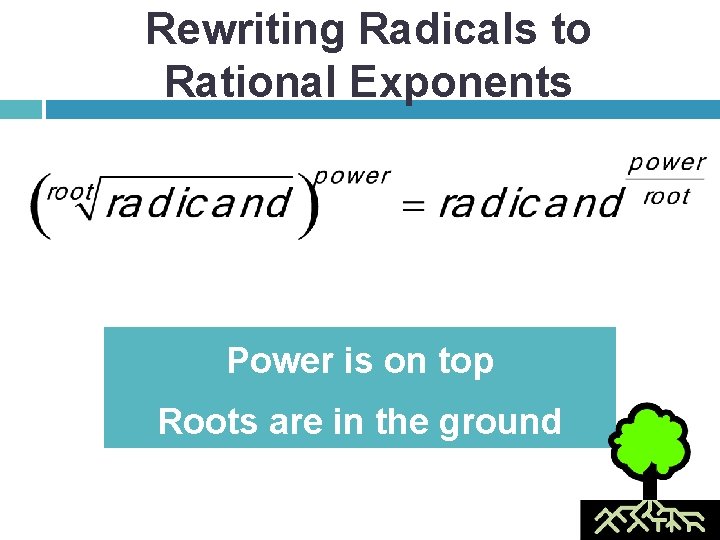 Rewriting Radicals to Rational Exponents

$\left(\sqrt[root]{radicand}\right)^{power} = radicand^{\frac{power}{root}}$

Power is on top

Roots are in the ground